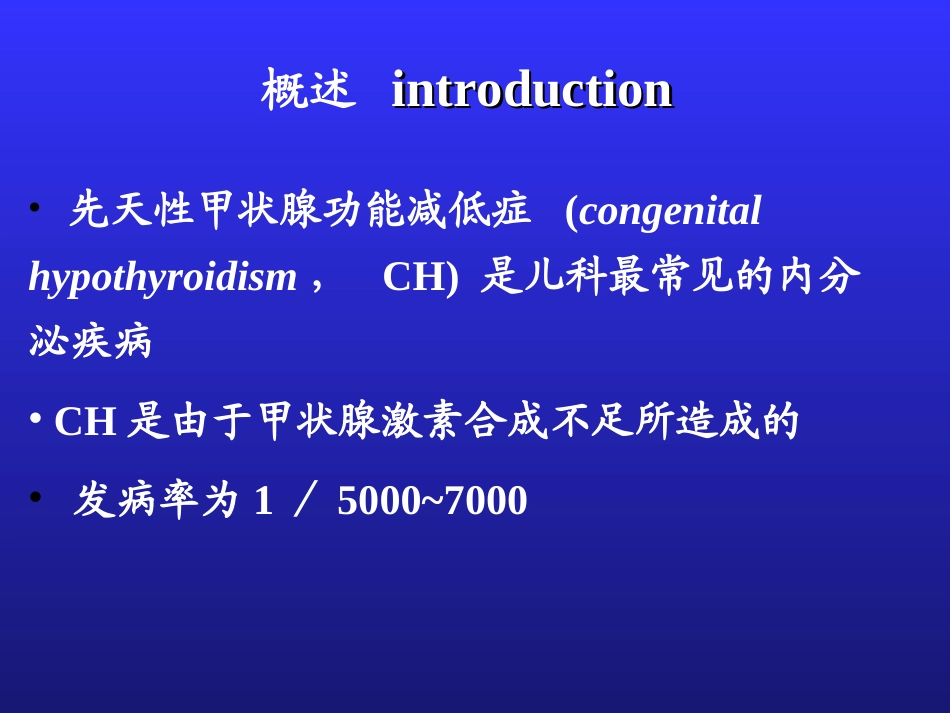 概述 introduction

• 先天性甲状腺功能减低症 (congenital hypothyroidism， CH) 是儿科最常见的内分泌疾病

• CH 是由于甲状腺激素合成不足所造成的

• 发病率为 1 ／ 5000~7000